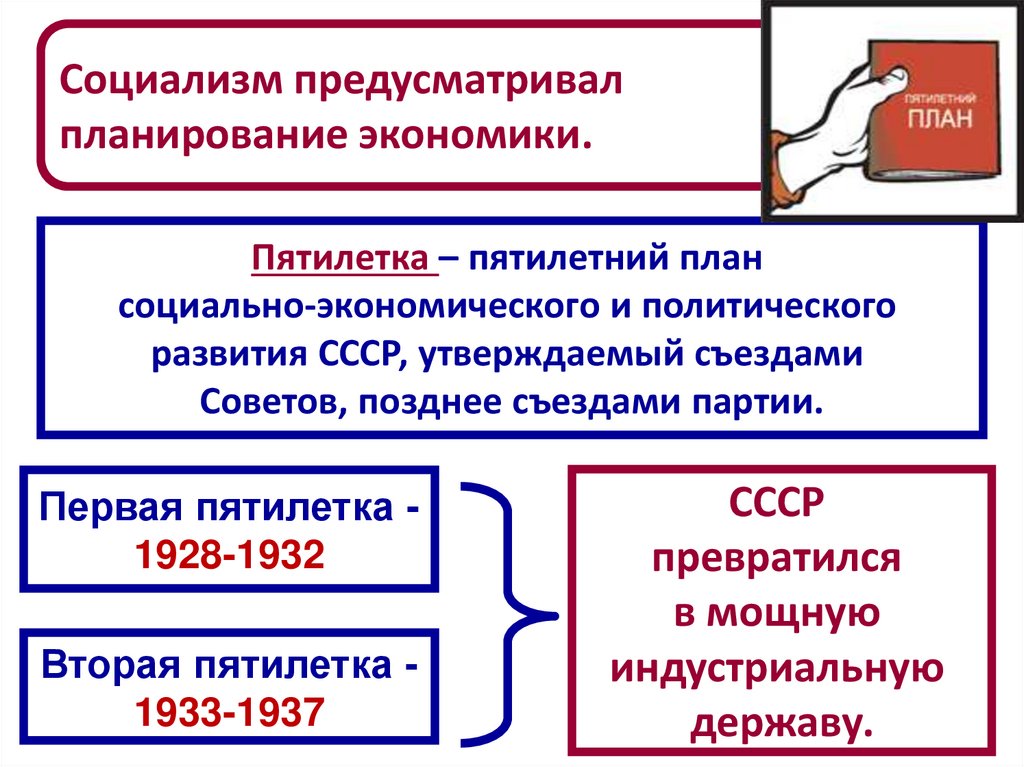 Социализм предусматривал планирование экономики.

ПЯТИЛЕТНИЙ ПЛАН

Пятилетка – пятилетний план социально-экономического и политического развития СССР, утверждаемый съездами Советов, позднее съездами партии.

Первая пятилетка - 1928-1932

Вторая пятилетка - 1933-1937

СССР превратился в мощную индустриальную державу.